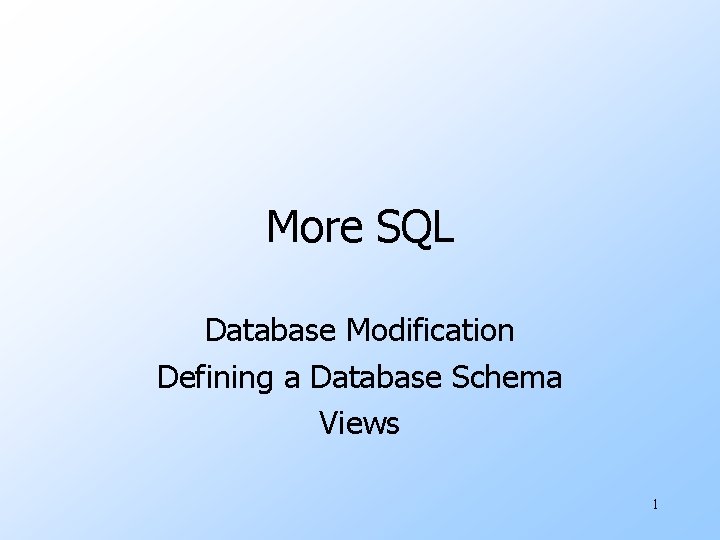 More SQL

Database Modification
Defining a Database Schema
Views

1